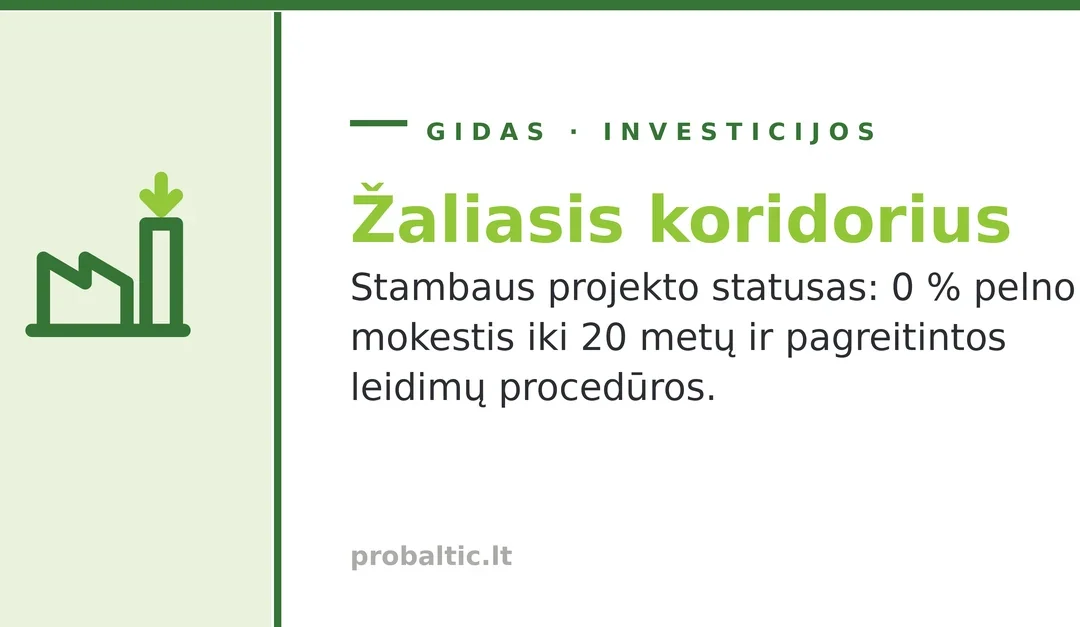 GIDAS · INVESTICIJOS

Žaliasis koridorius

Stambaus projekto statusas: 0 % pelno mokestis iki 20 metų ir pagreitintos leidimų procedūros.

probaltic.lt